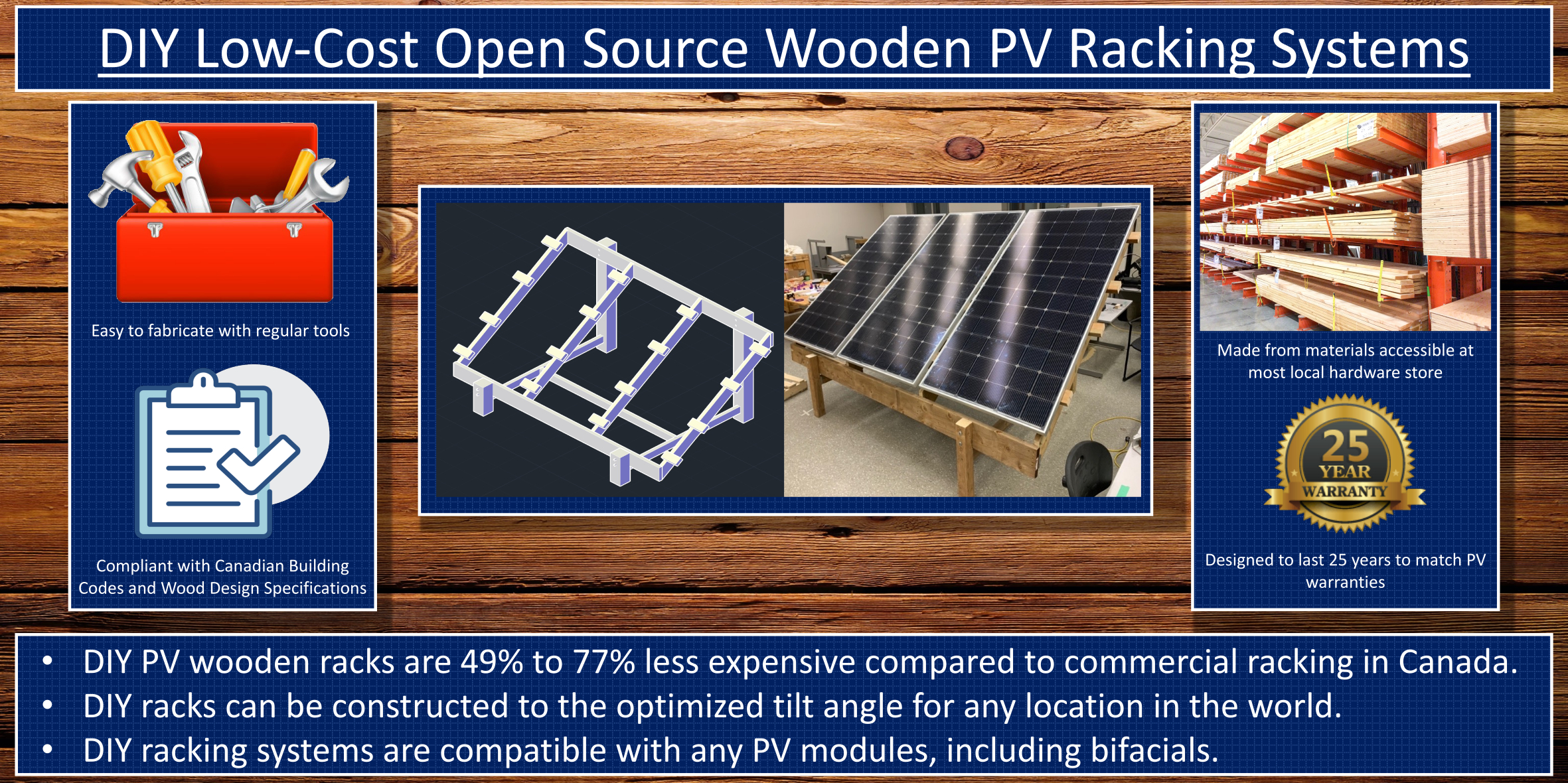 DIY Low-Cost Open Source Wooden PV Racking Systems

Easy to fabricate with regular tools

Compliant with Canadian Building Codes and Wood Design Specifications

Made from materials accessible at most local hardware store

25 YEAR WARRANTY

Designed to last 25 years to match PV warranties

• DIY PV wooden racks are 49% to 77% less expensive compared to commercial racking in Canada.
• DIY racks can be constructed to the optimized tilt angle for any location in the world.
• DIY racking systems are compatible with any PV modules, including bifacials.